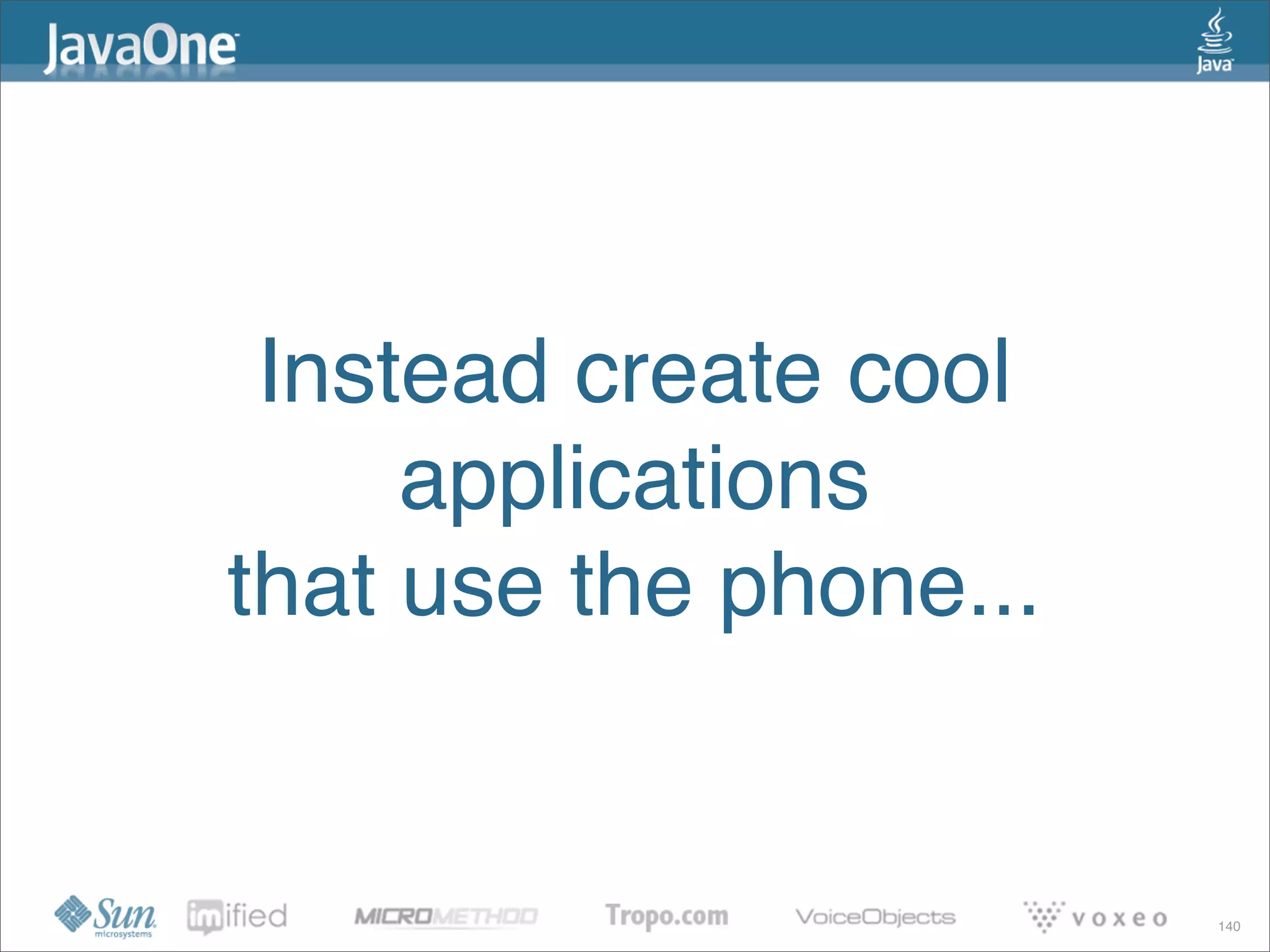 JavaOne

Java

Instead create cool applications that use the phone...

Sun microsystems imified MICROMETHOD Tropo.com VoiceObjects voxeo

140